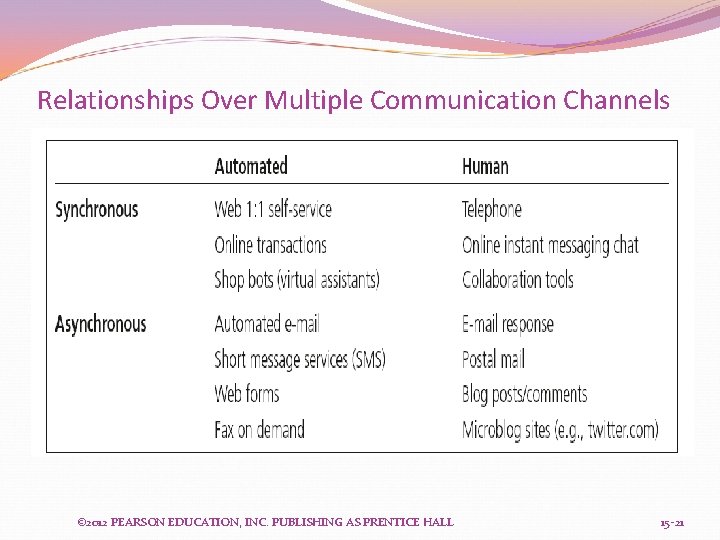 Relationships Over Multiple Communication Channels

| | Automated | Human |
|---|---|---|
| Synchronous | Web 1:1 self-service | Telephone |
| | Online transactions | Online instant messaging chat |
| | Shop bots (virtual assistants) | Collaboration tools |
| Asynchronous | Automated e-mail | E-mail response |
| | Short message services (SMS) | Postal mail |
| | Web forms | Blog posts/comments |
| | Fax on demand | Microblog sites (e.g., twitter.com) |

©2012 PEARSON EDUCATION, INC. PUBLISHING AS PRENTICE HALL

15-21